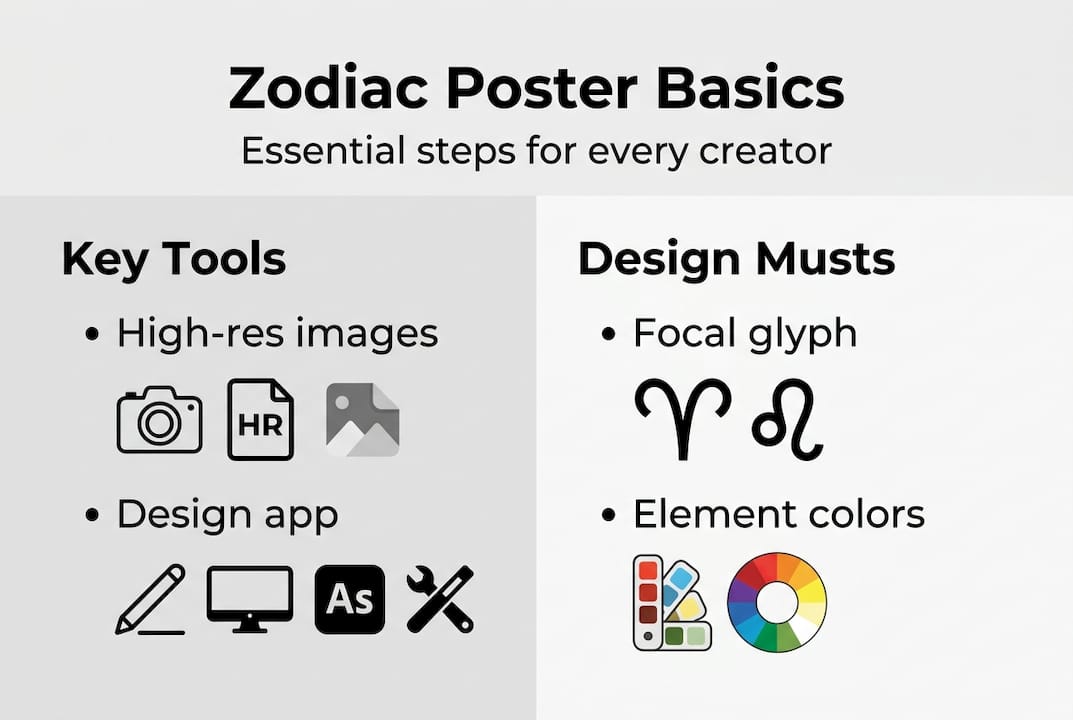 Zodiac Poster Basics

Essential steps for every creator

Key Tools

• High-res images

HR

• Design app

As

Design Musts

• Focal glyph

♈ ♌

• Element colors